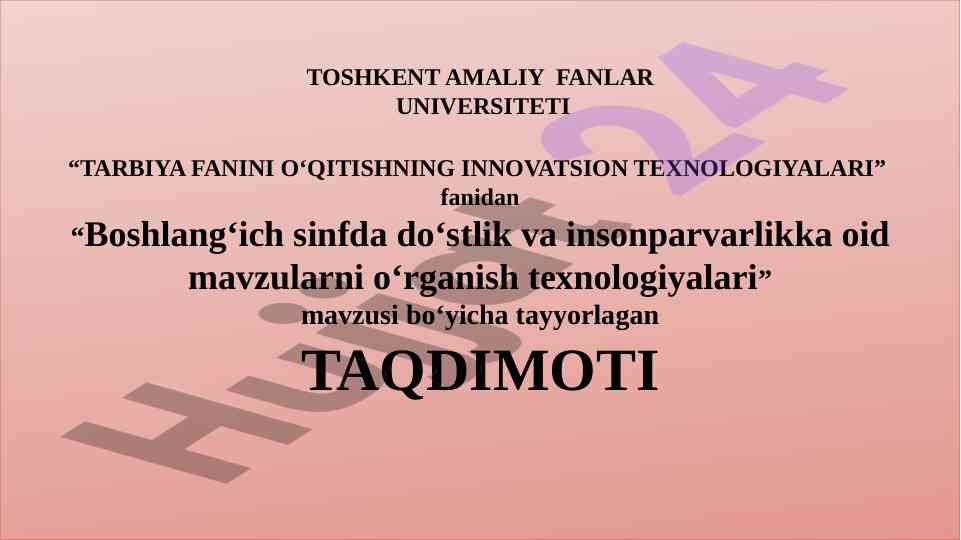 TOSHKENT AMALIY FANLAR UNIVERSITETI

“TARBIYA FANINI O‘QITISHNING INNOVATSION TEXNOLOGIYALARI” fanidan

“Boshlang‘ich sinfda do‘stlik va insonparvarlikka oid mavzularni o‘rganish texnologiyalari”

mavzusi bo‘yicha tayyorlagan

TAQDIMOTI

Hujjat24